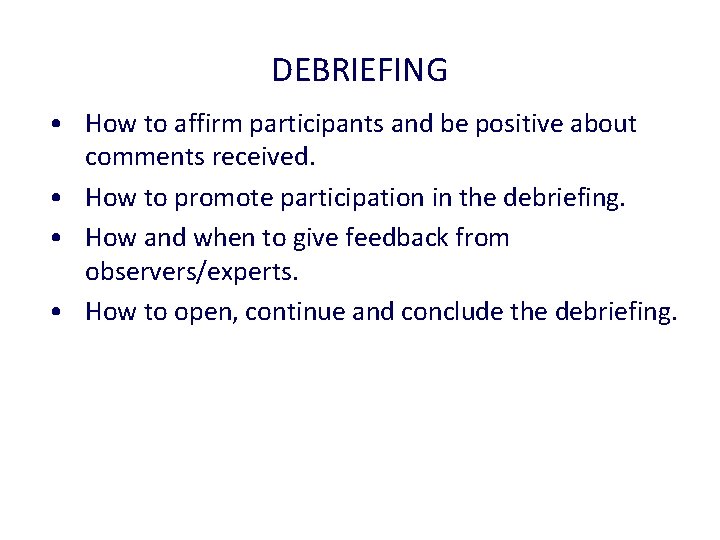 DEBRIEFING

• How to affirm participants and be positive about comments received.
• How to promote participation in the debriefing.
• How and when to give feedback from observers/experts.
• How to open, continue and conclude the debriefing.